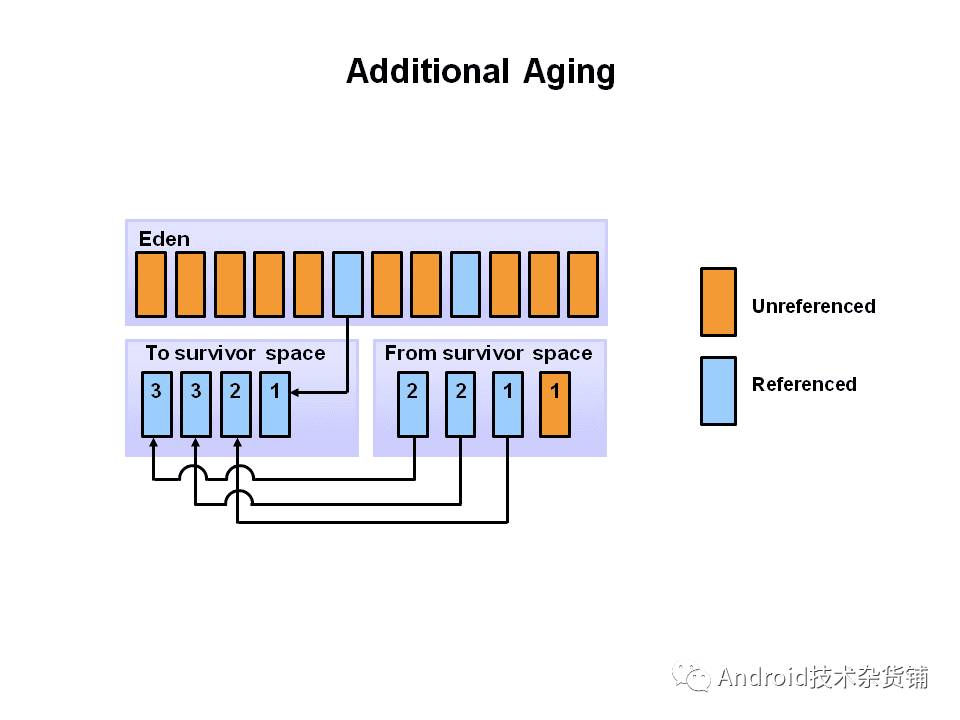 Additional Aging

Eden

To survivor space

3 3 2 1

From survivor space

2 2 1 1

Unreferenced

Referenced

Android技术杂货铺